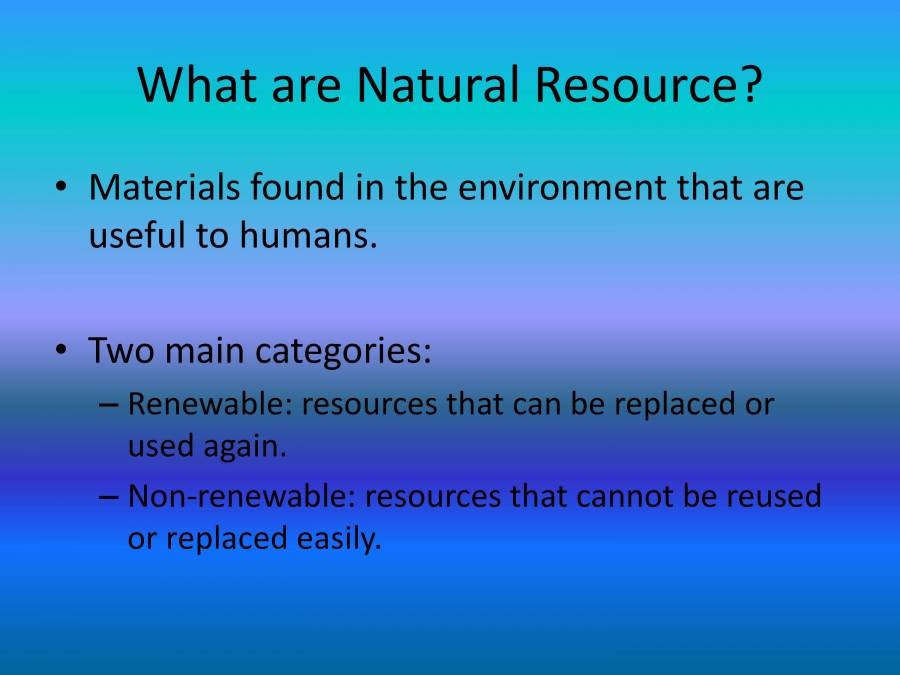 What are Natural Resource?

• Materials found in the environment that are useful to humans.

• Two main categories:
– Renewable: resources that can be replaced or used again.
– Non-renewable: resources that cannot be reused or replaced easily.